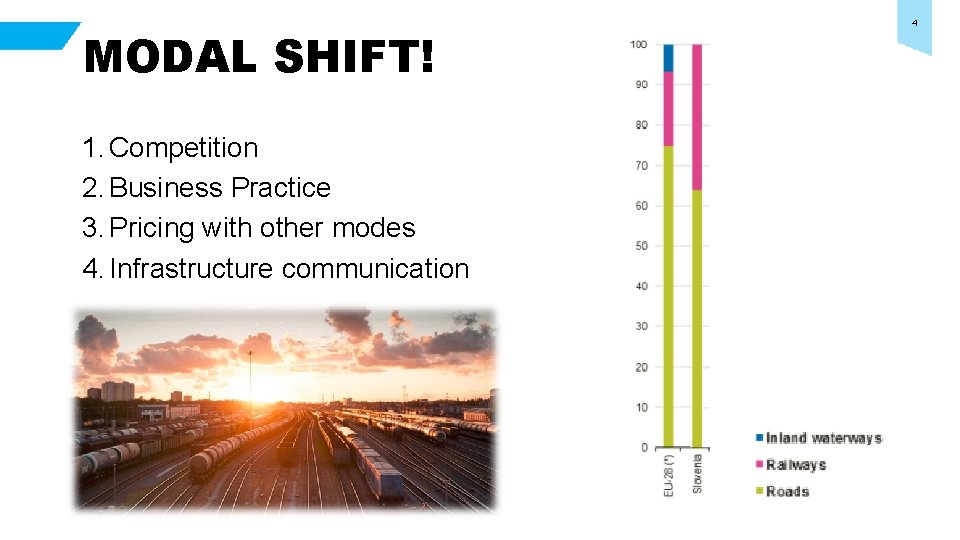 4

MODAL SHIFT!

1. Competition
2. Business Practice
3. Pricing with other modes
4. Infrastructure communication

100
90
80
70
60
50
40
30
20
10
0

EU-28 (¹)
Slovenia

Inland waterways
Railways
Roads